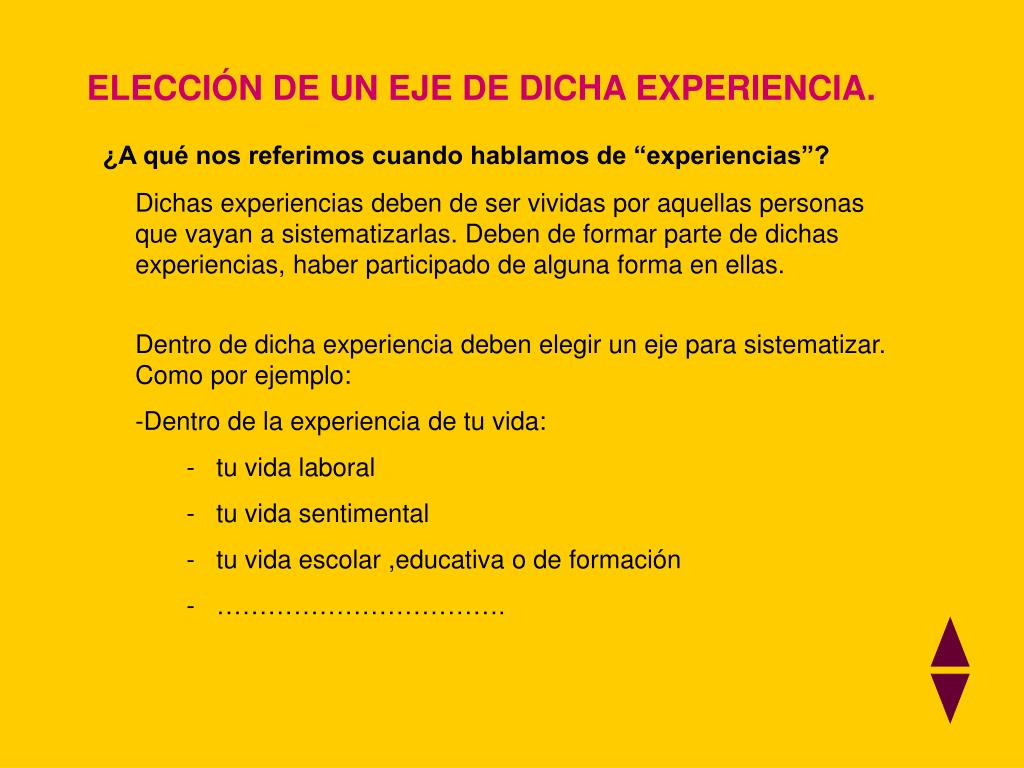 ELECCIÓN DE UN EJE DE DICHA EXPERIENCIA.

¿A qué nos referimos cuando hablamos de “experiencias”?

Dichas experiencias deben de ser vividas por aquellas personas que vayan a sistematizarlas. Deben de formar parte de dichas experiencias, haber participado de alguna forma en ellas.

Dentro de dicha experiencia deben elegir un eje para sistematizar. Como por ejemplo:

-Dentro de la experiencia de tu vida:

- tu vida laboral
- tu vida sentimental
- tu vida escolar ,educativa o de formación
- …………………………….